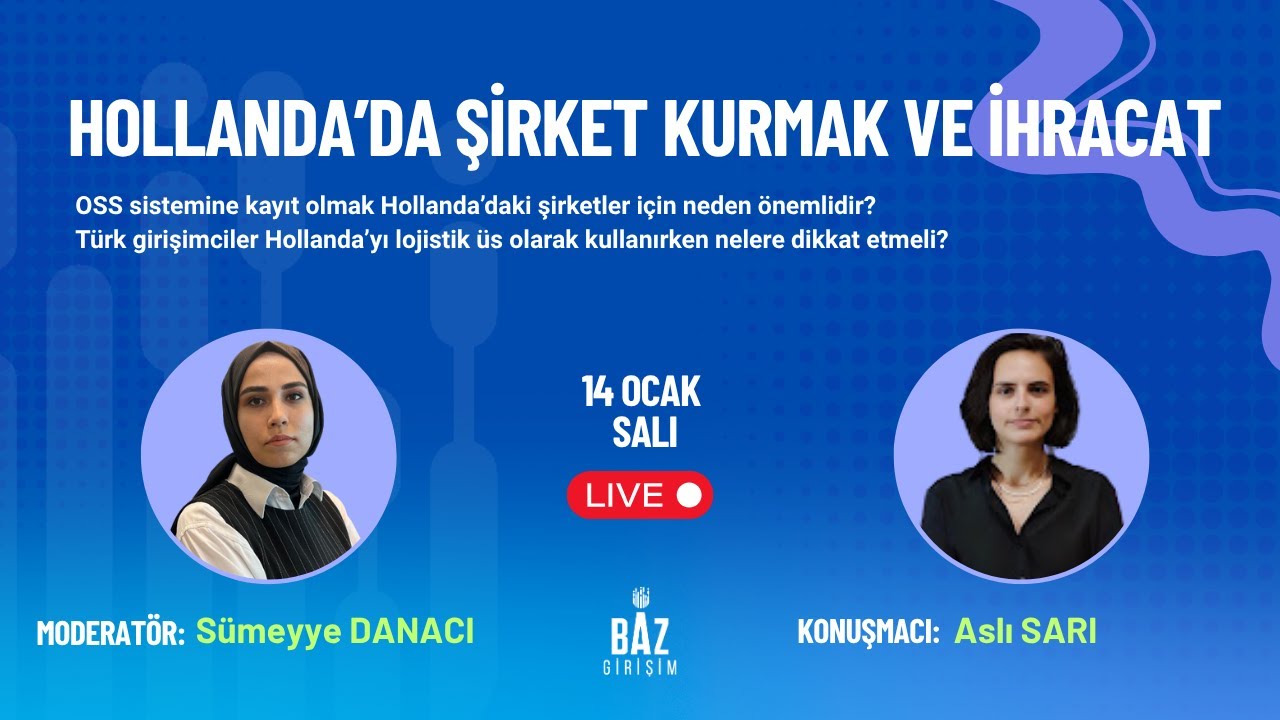 HOLLANDA'DA ŞİRKET KURMAK VE İHRACAT

OSS sistemine kayıt olmak Hollanda'daki şirketler için neden önemlidir?
Türk girişimciler Hollanda'yı lojistik üs olarak kullanırken nelere dikkat etmeli?

14 OCAK
SALI

LIVE

MODERATÖR: Sümeyye DANACI

BAZ
GİRİŞİM

KONUŞMACI: Aslı SARI